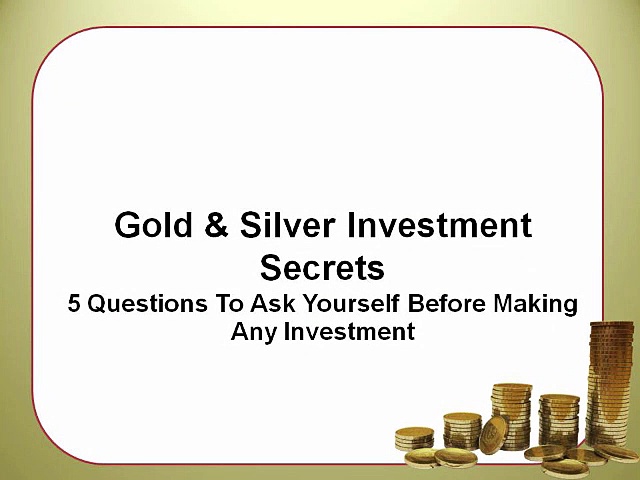 Gold & Silver Investment Secrets

5 Questions To Ask Yourself Before Making Any Investment